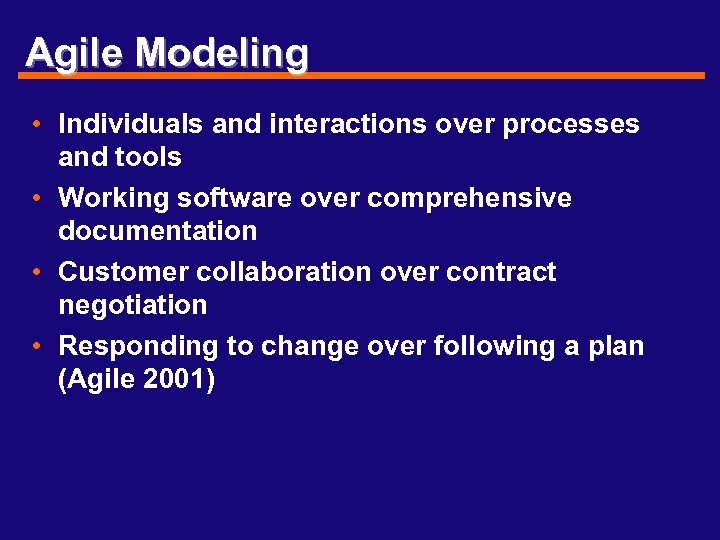 Agile Modeling

• Individuals and interactions over processes and tools
• Working software over comprehensive documentation
• Customer collaboration over contract negotiation
• Responding to change over following a plan (Agile 2001)